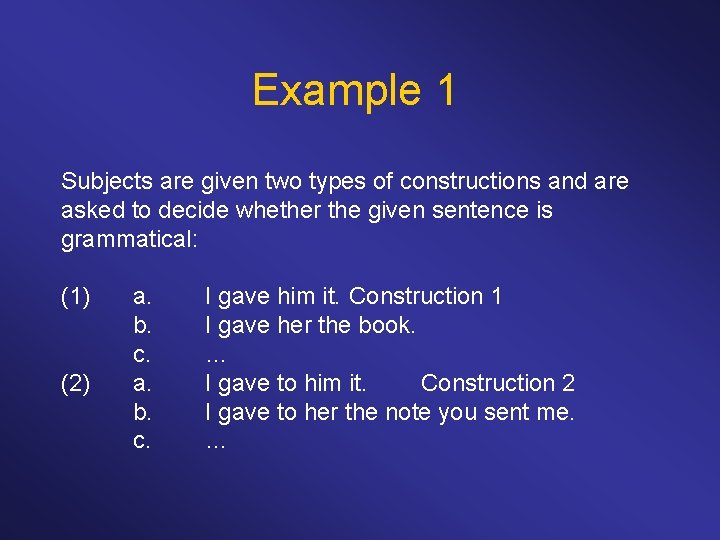 Example 1

Subjects are given two types of constructions and are asked to decide whether the given sentence is grammatical:

(1) a. I gave him it. Construction 1
b. I gave her the book.
c. …
(2) a. I gave to him it. Construction 2
b. I gave to her the note you sent me.
c. …